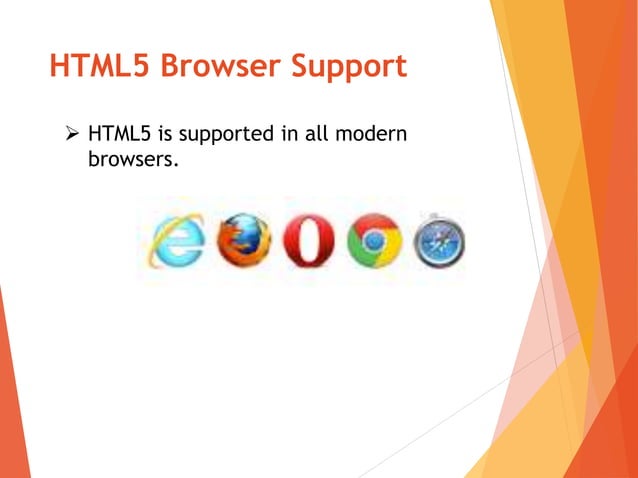 HTML5 Browser Support

➢ HTML5 is supported in all modern browsers.